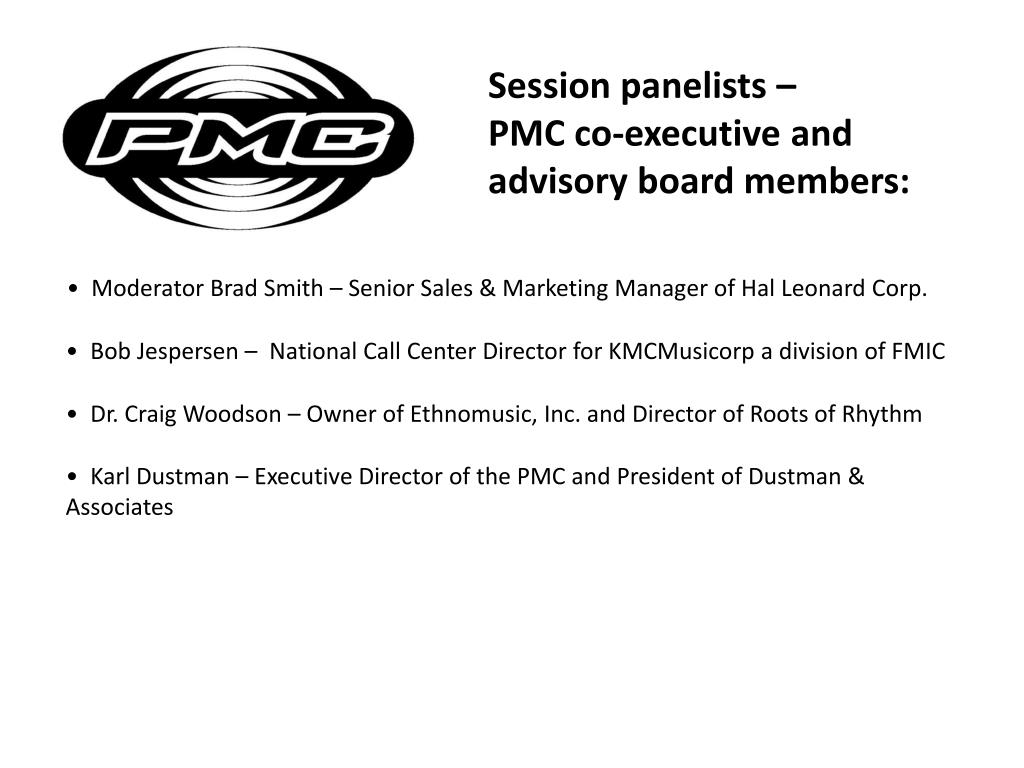 PMC

Session panelists –
PMC co-executive and advisory board members:

• Moderator Brad Smith – Senior Sales & Marketing Manager of Hal Leonard Corp.

• Bob Jespersen – National Call Center Director for KMCMusicorp a division of FMIC

• Dr. Craig Woodson – Owner of Ethnomusic, Inc. and Director of Roots of Rhythm

• Karl Dustman – Executive Director of the PMC and President of Dustman & Associates